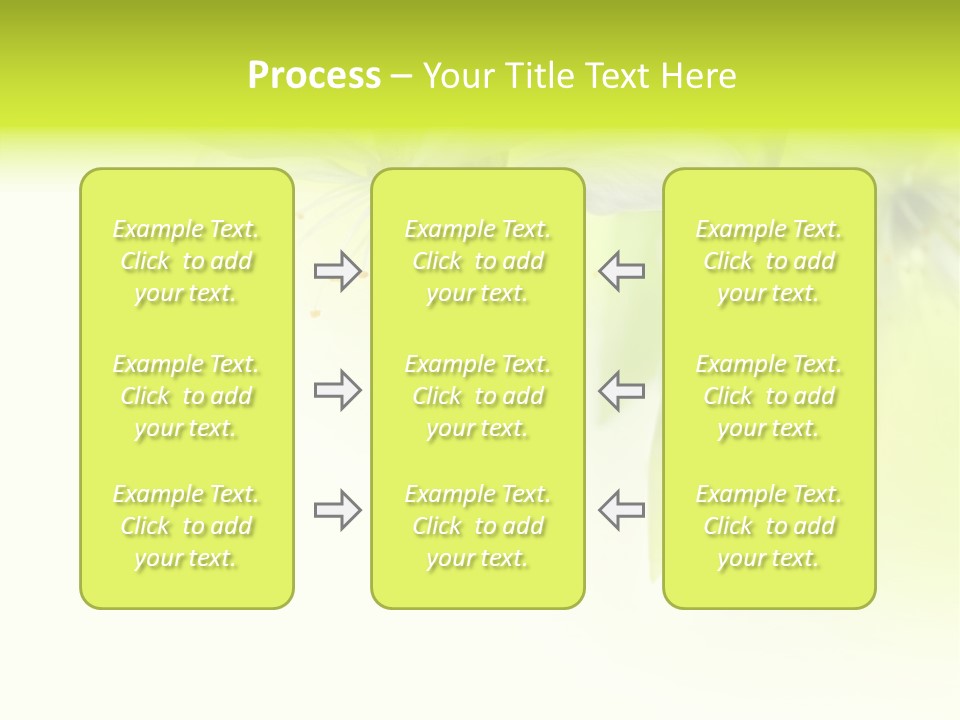 Process – Your Title Text Here

Example Text. Click to add your text.

Example Text. Click to add your text.

Example Text. Click to add your text.

Example Text. Click to add your text.

Example Text. Click to add your text.

Example Text. Click to add your text.

Example Text. Click to add your text.

Example Text. Click to add your text.

Example Text. Click to add your text.